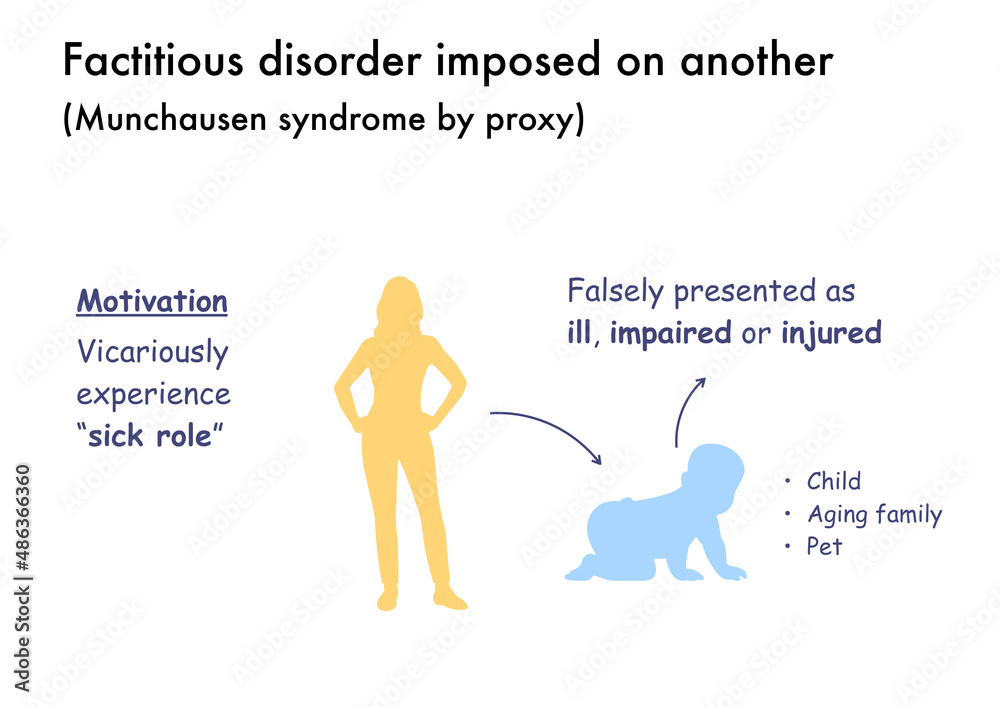 Factitious disorder imposed on another
(Munchausen syndrome by proxy)

Motivation
Vicariously experience "sick role"

Falsely presented as ill, impaired or injured

• Child
• Aging family
• Pet

Adobe Stock | #486366360